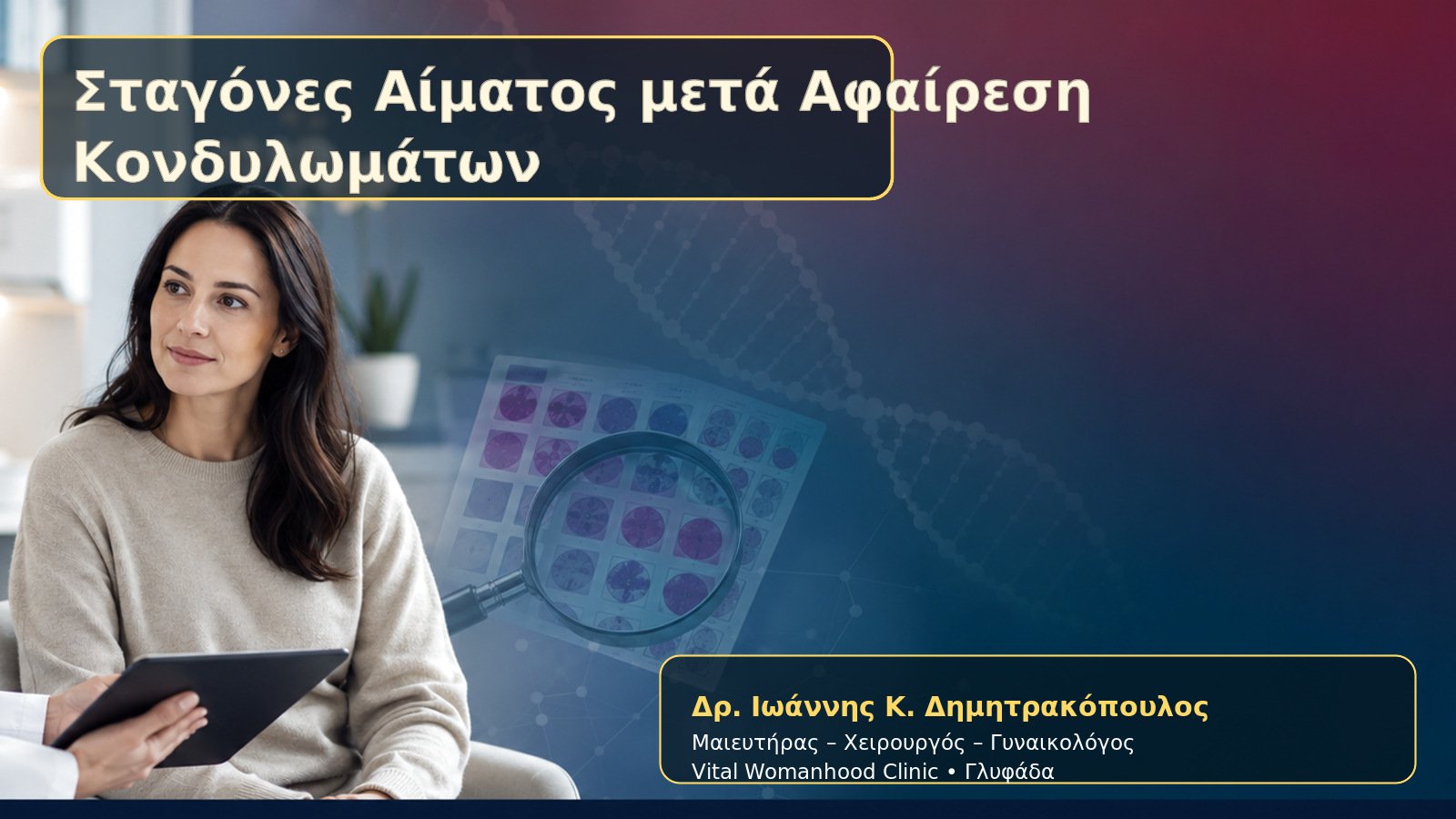 Σταγόνες Αίματος μετά Αφαίρεση Κονδυλωμάτων

Δρ. Ιωάννης Κ. Δημητρακόπουλος
Μαιευτήρας – Χειρουργός – Γυναικολόγος
Vital Womanhood Clinic • Γλυφάδα